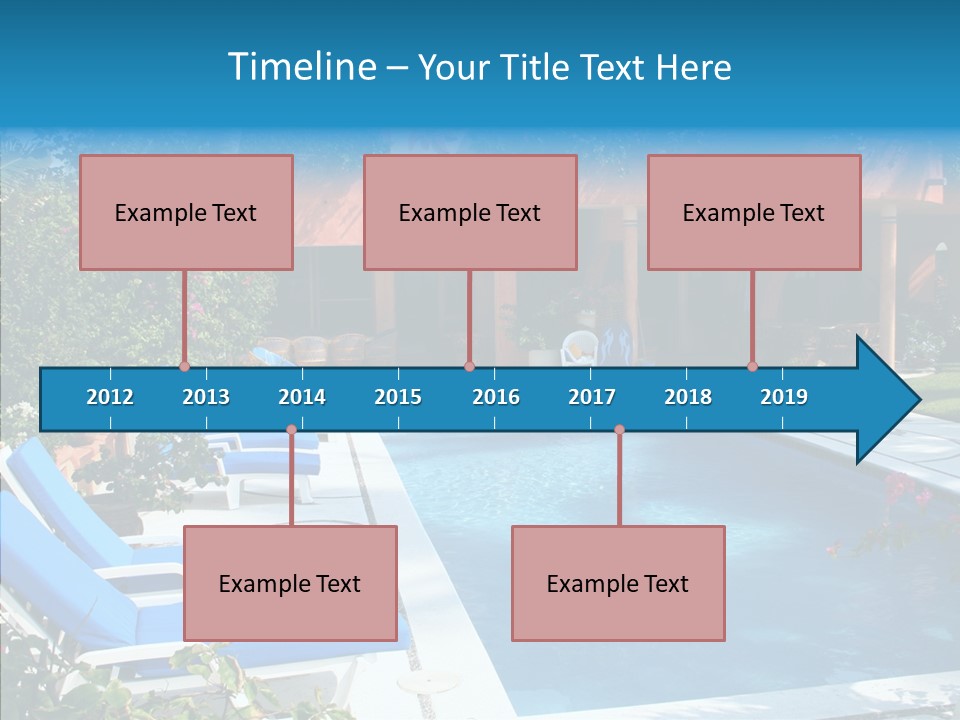 Timeline – Your Title Text Here

Example Text

Example Text

Example Text

2012 2013 2014 2015 2016 2017 2018 2019

Example Text

Example Text